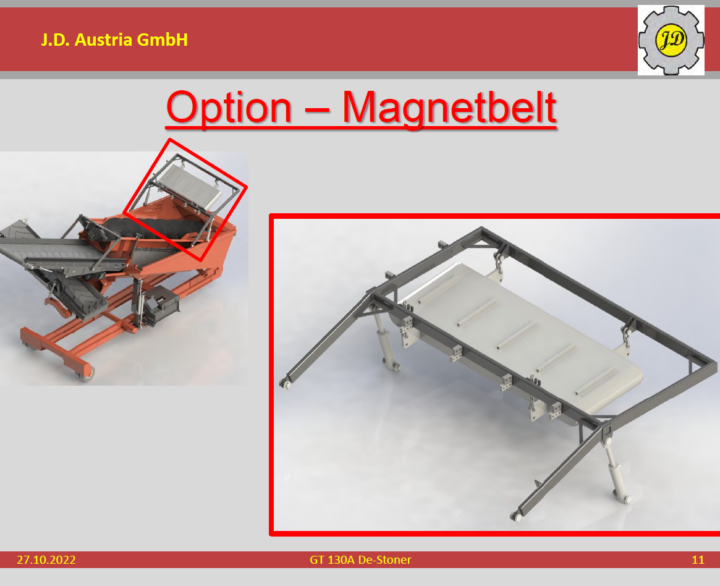 J.D. Austria GmbH

J.D

Option – Magnetbelt

27.10.2022

GT 130A De-Stoner

11